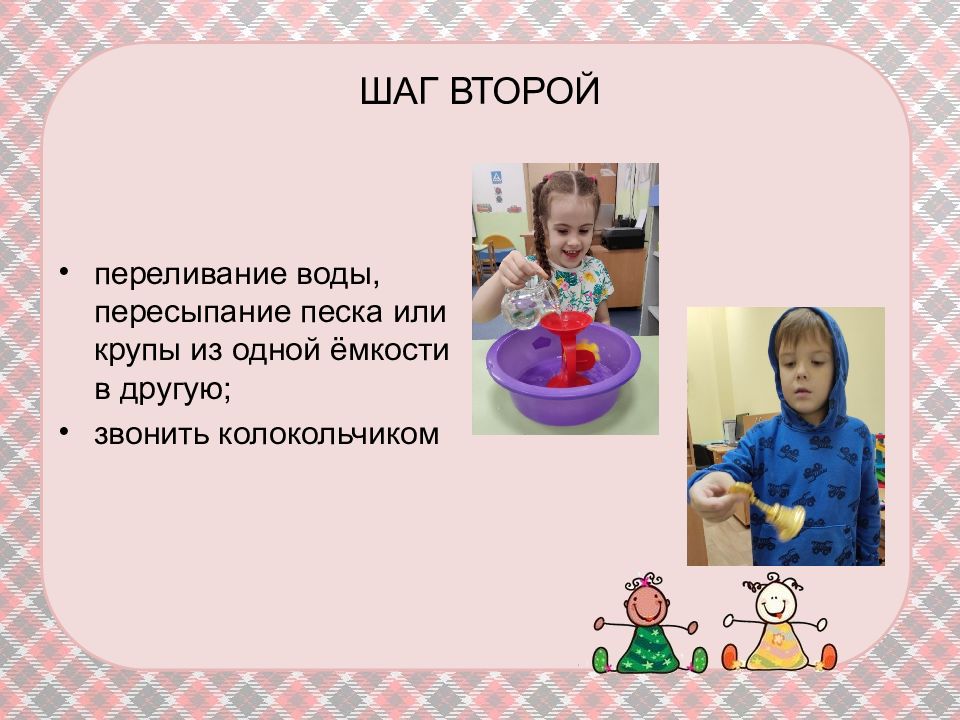 ШАГ ВТОРОЙ

• переливание воды, пересыпание песка или крупы из одной ёмкости в другую;
• звонить колокольчиком